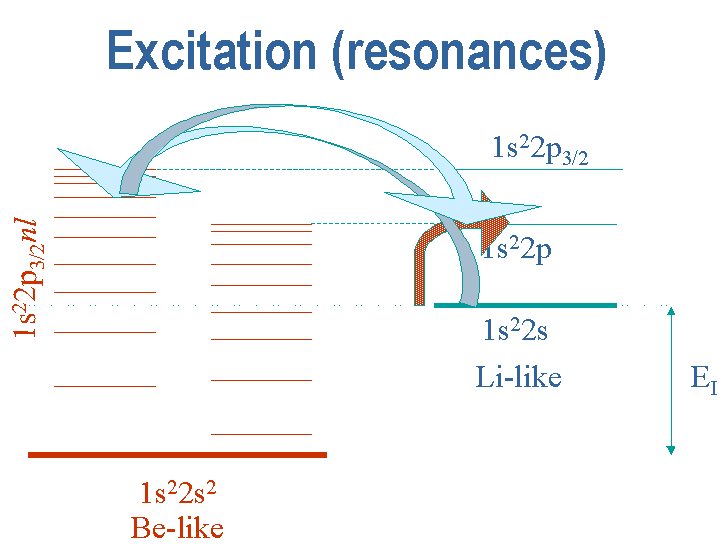 Excitation (resonances)

$1s^22p_{3/2}$

$1s^22p_{3/2}nl$

$1s^22p$

$1s^22s$

Li-like

$E_I$

$1s^22s^2$

Be-like